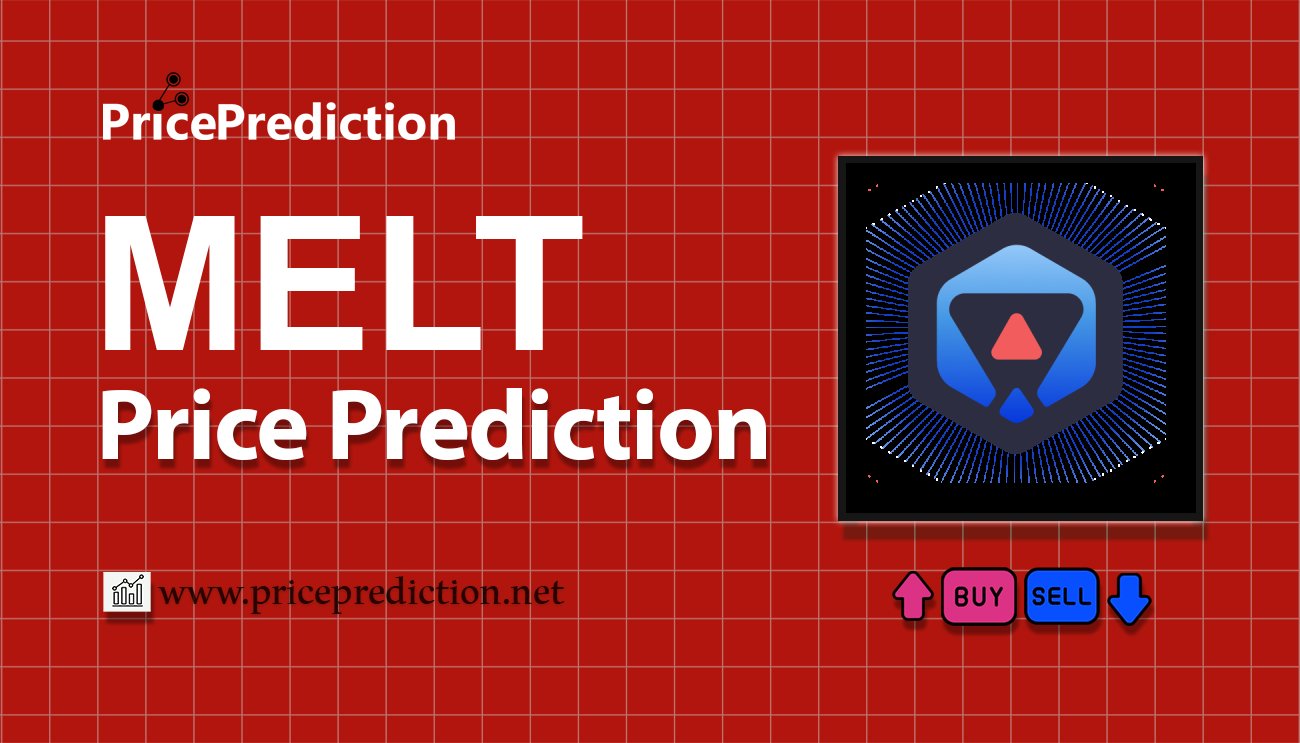 PricePrediction

MELT
Price Prediction

www.priceprediction.net

BUY SELL